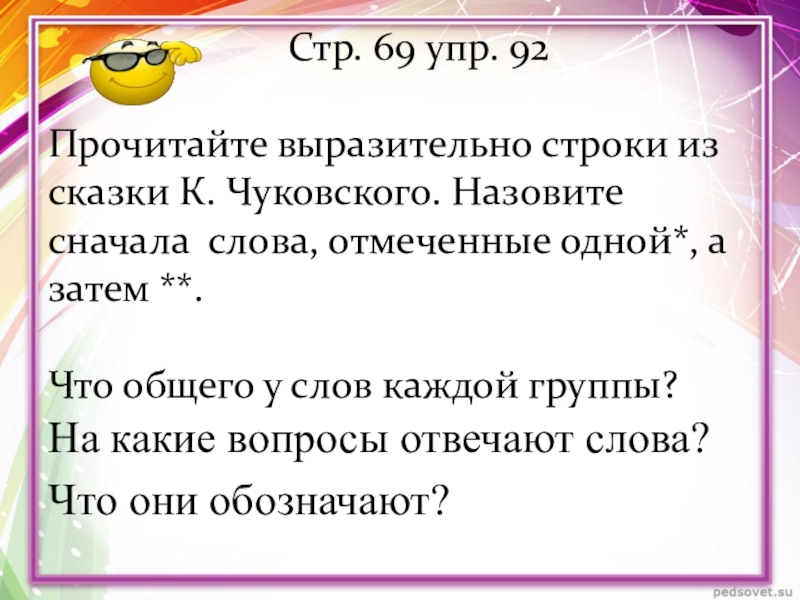 Стр. 69 упр. 92

Прочитайте выразительно строки из сказки К. Чуковского. Назовите сначала слова, отмеченные одной*, а затем **.

Что общего у слов каждой группы?
На какие вопросы отвечают слова?
Что они обозначают?

pedsovet.su